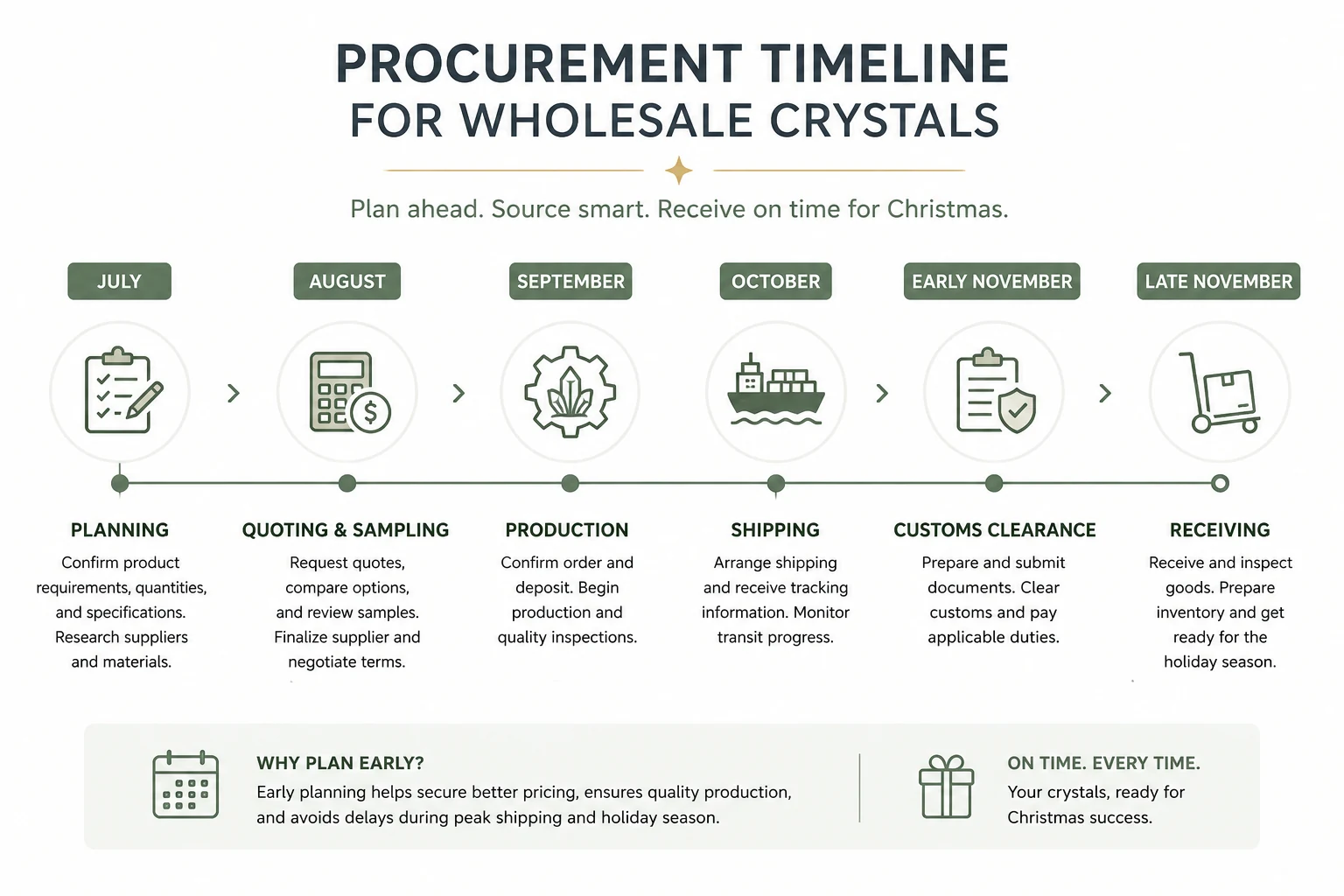 PROCUREMENT TIMELINE
FOR WHOLESALE CRYSTALS

Plan ahead. Source smart. Receive on time for Christmas.

JULY

AUGUST

SEPTEMBER

OCTOBER

EARLY NOVEMBER

LATE NOVEMBER

$

PLANNING
Confirm product requirements, quantities, and specifications. Research suppliers and materials.

QUOTING & SAMPLING
Request quotes, compare options, and review samples. Finalize supplier and negotiate terms.

PRODUCTION
Confirm order and deposit. Begin production and quality inspections.

SHIPPING
Arrange shipping and receive tracking information. Monitor transit progress.

CUSTOMS CLEARANCE
Prepare and submit documents. Clear customs and pay applicable duties.

RECEIVING
Receive and inspect goods. Prepare inventory and get ready for the holiday season.

WHY PLAN EARLY?
Early planning helps secure better pricing, ensures quality production, and avoids delays during peak shipping and holiday season.

ON TIME. EVERY TIME.
Your crystals, ready for Christmas success.